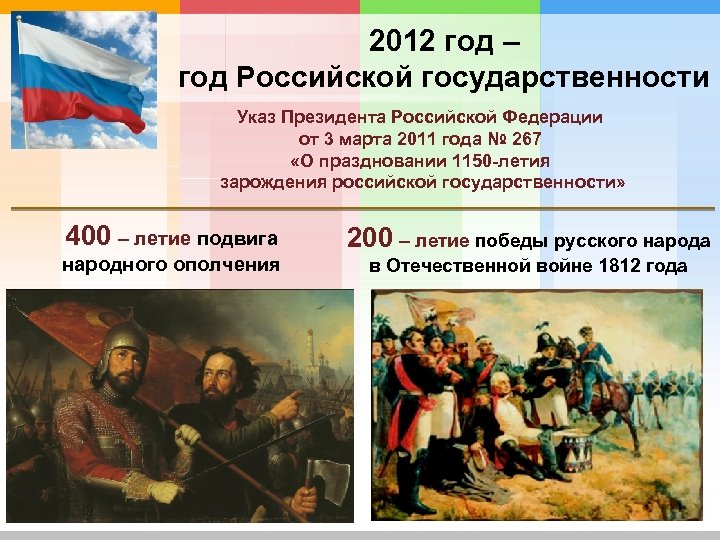 2012 год –
год Российской государственности

Указ Президента Российской Федерации
от 3 марта 2011 года № 267
«О праздновании 1150-летия
зарождения российской государственности»

400 – летие подвига народного ополчения

200 – летие победы русского народа в Отечественной войне 1812 года